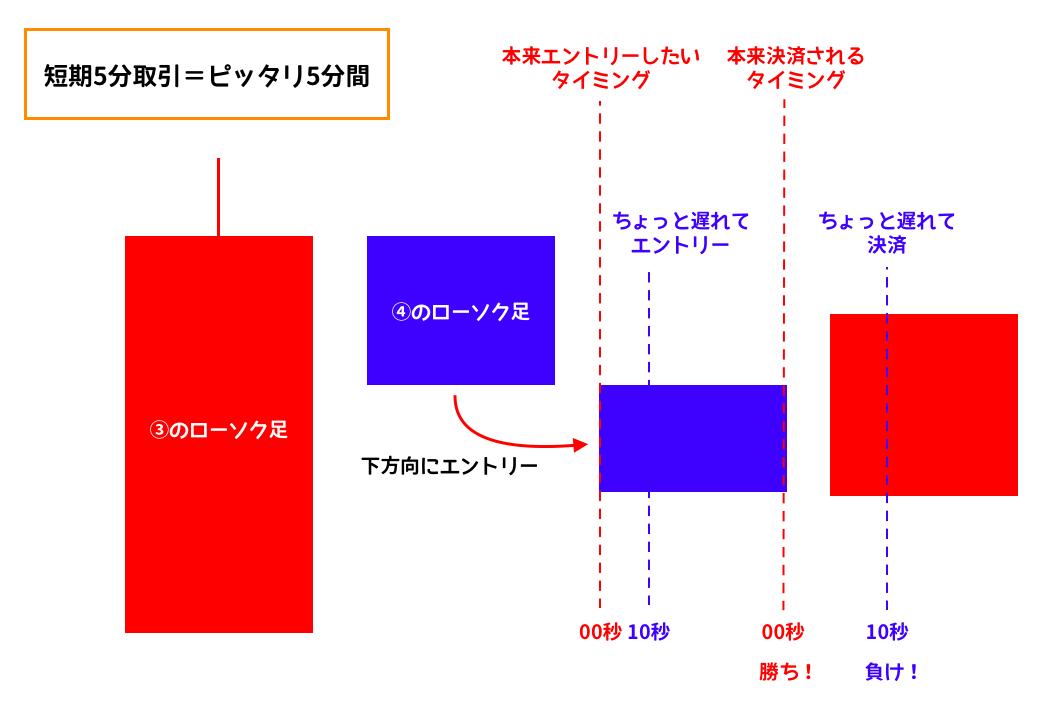 短期5分取引＝ピッタリ5分間

本来エントリーしたいタイミング

本来決済されるタイミング

ちょっと遅れてエントリー

ちょっと遅れて決済

④のローソク足

③のローソク足

下方向にエントリー

00秒 10秒

00秒

10秒

勝ち！

負け！